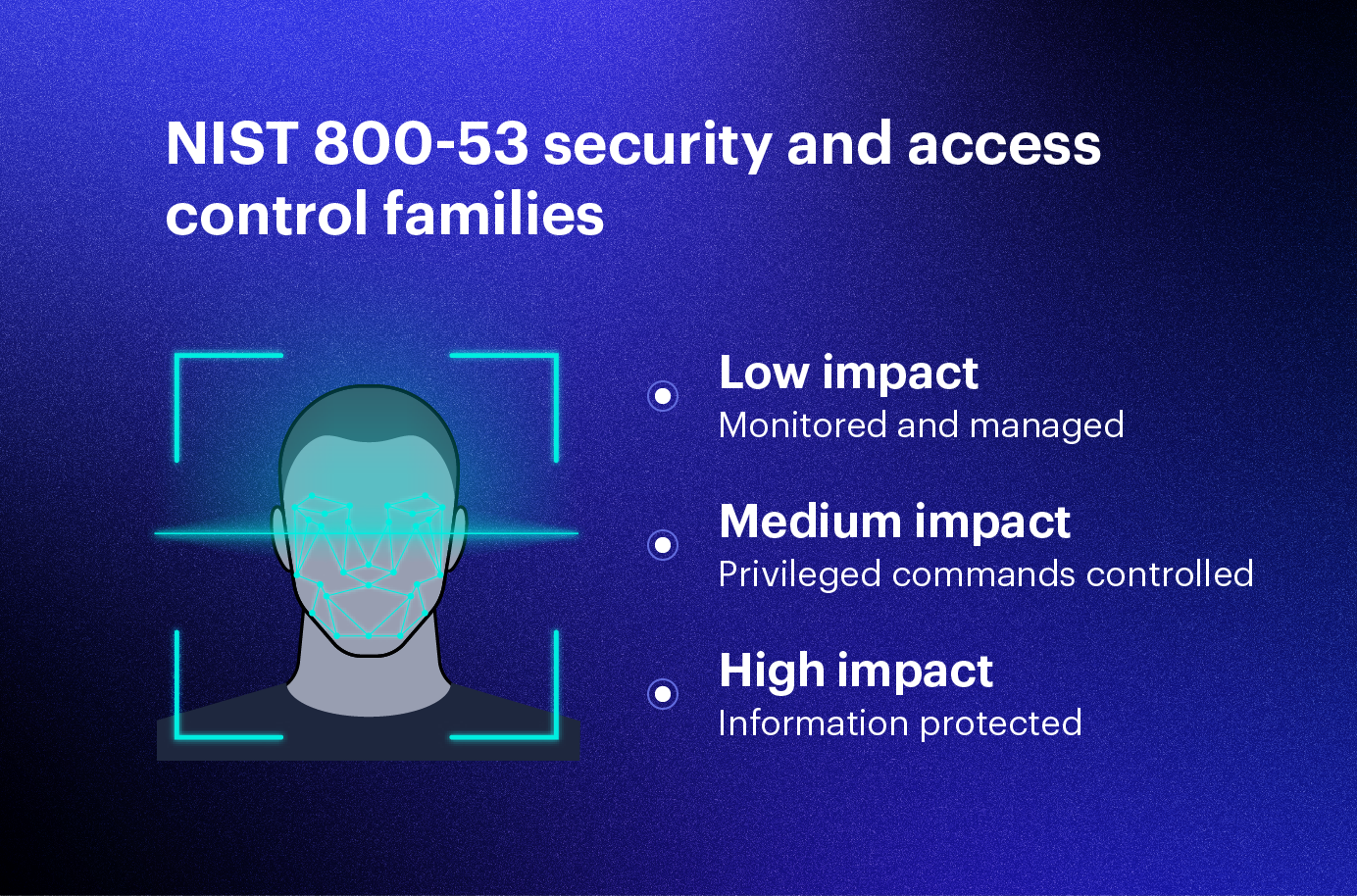 NIST 800-53 security and access control families

Low impact
Monitored and managed

Medium impact
Privileged commands controlled

High impact
Information protected